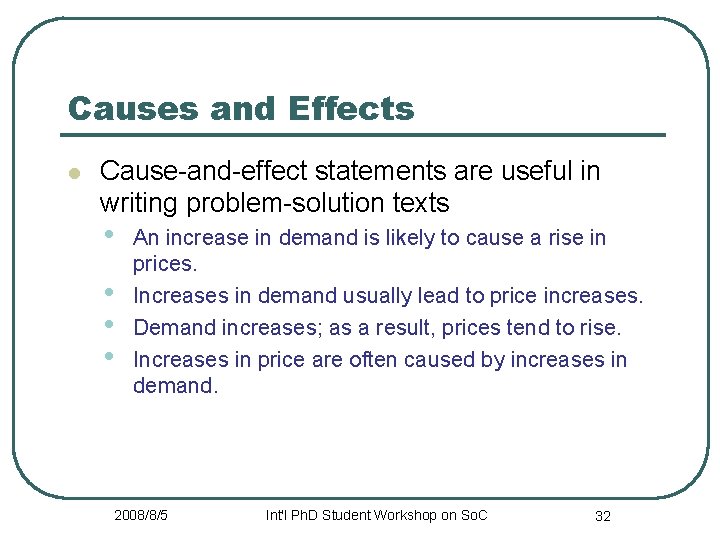 Causes and Effects

- Cause-and-effect statements are useful in writing problem-solution texts
  - An increase in demand is likely to cause a rise in prices.
  - Increases in demand usually lead to price increases.
  - Demand increases; as a result, prices tend to rise.
  - Increases in price are often caused by increases in demand.

2008/8/5

Int'l PhD Student Workshop on SoC

32